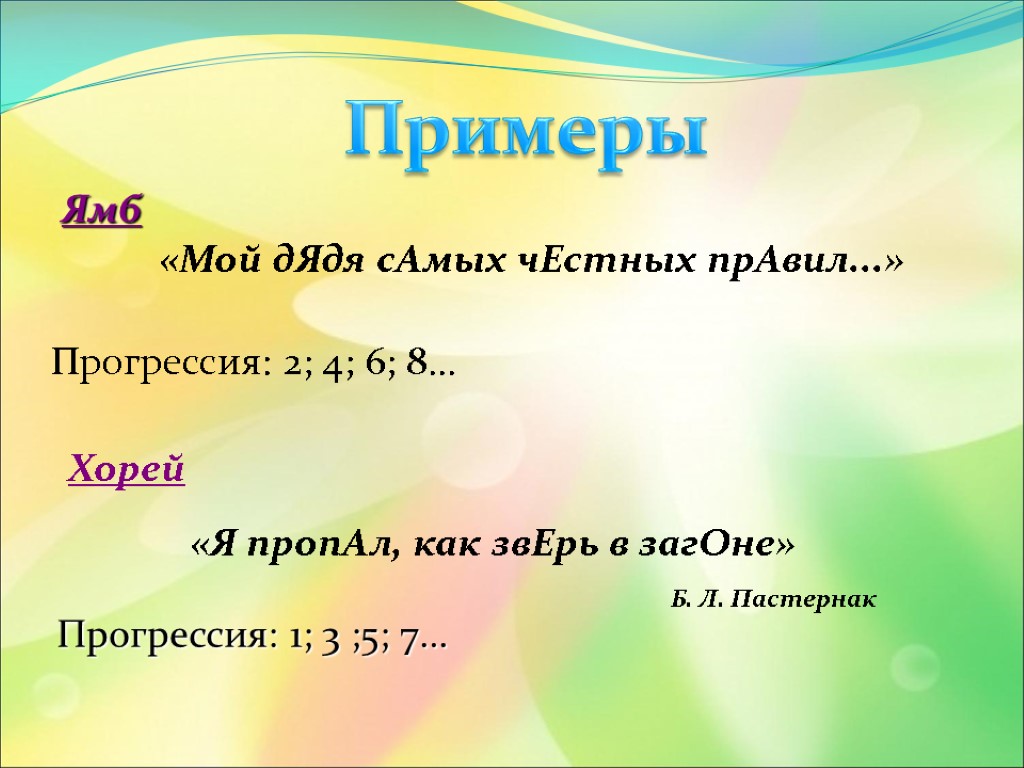 Примеры

Ямб

«Мой дЯдя сАмых чЕстных прАвил…»

Прогрессия: 2; 4; 6; 8…

Хорей

«Я пропАл, как звЕрь в загОне»

Б. Л. Пастернак

Прогрессия: 1; 3 ;5; 7…